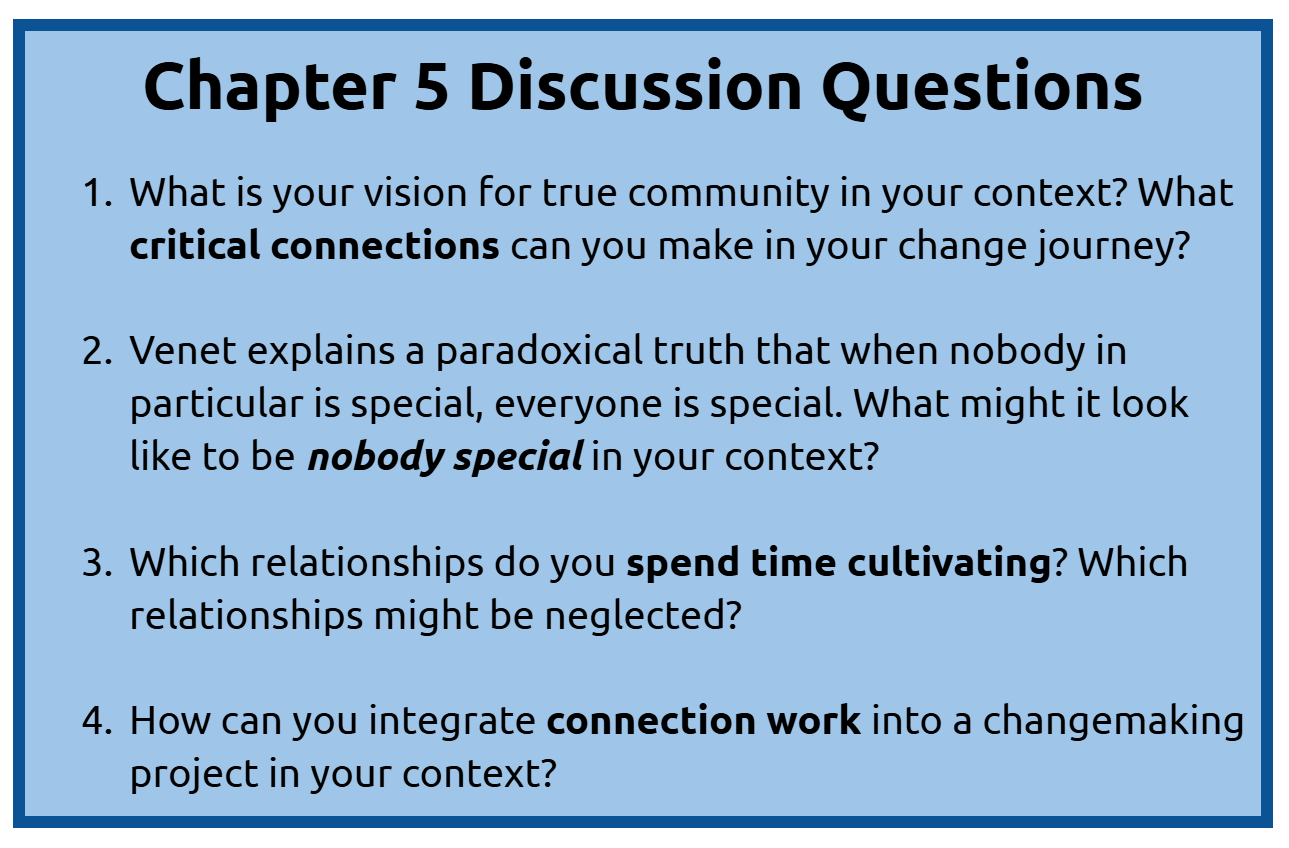 Chapter 5 Discussion Questions

1. What is your vision for true community in your context? What critical connections can you make in your change journey?

2. Venet explains a paradoxical truth that when nobody in particular is special, everyone is special. What might it look like to be nobody special in your context?

3. Which relationships do you spend time cultivating? Which relationships might be neglected?

4. How can you integrate connection work into a changemaking project in your context?